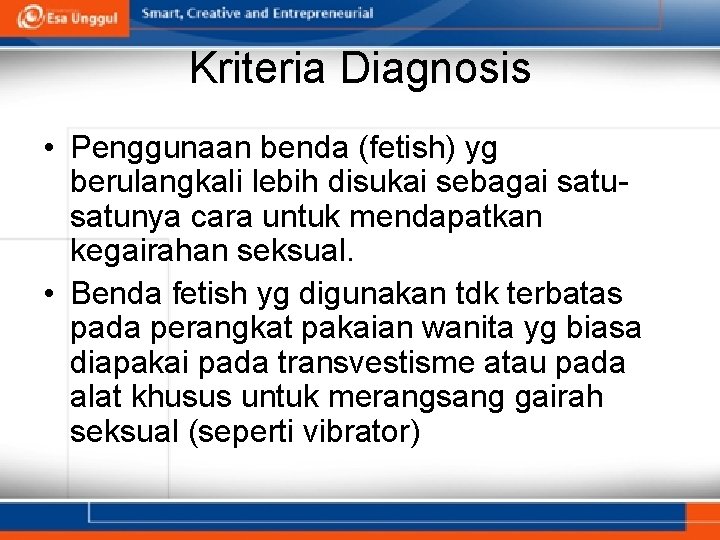 Esa Unggul Smart, Creative and Entrepreneurial

Kriteria Diagnosis

• Penggunaan benda (fetish) yg berulangkali lebih disukai sebagai satu-satunya cara untuk mendapatkan kegairahan seksual.
• Benda fetish yg digunakan tdk terbatas pada perangkat pakaian wanita yg biasa diapakai pada transvestisme atau pada alat khusus untuk merangsang gairah seksual (seperti vibrator)